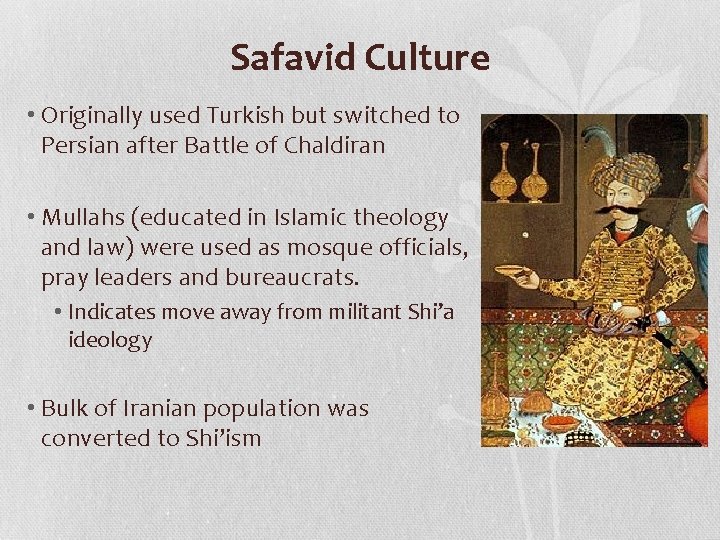 Safavid Culture

• Originally used Turkish but switched to Persian after Battle of Chaldiran

• Mullahs (educated in Islamic theology and law) were used as mosque officials, pray leaders and bureaucrats.
  • Indicates move away from militant Shi'a ideology

• Bulk of Iranian population was converted to Shi'ism